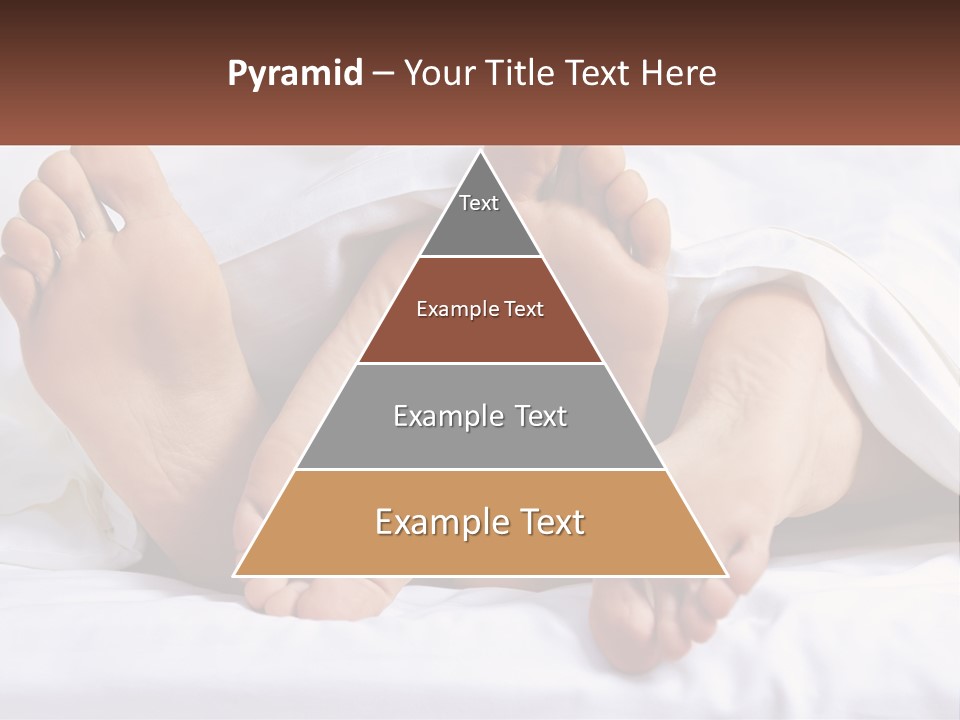 Pyramid – Your Title Text Here

Text

Example Text

Example Text

Example Text